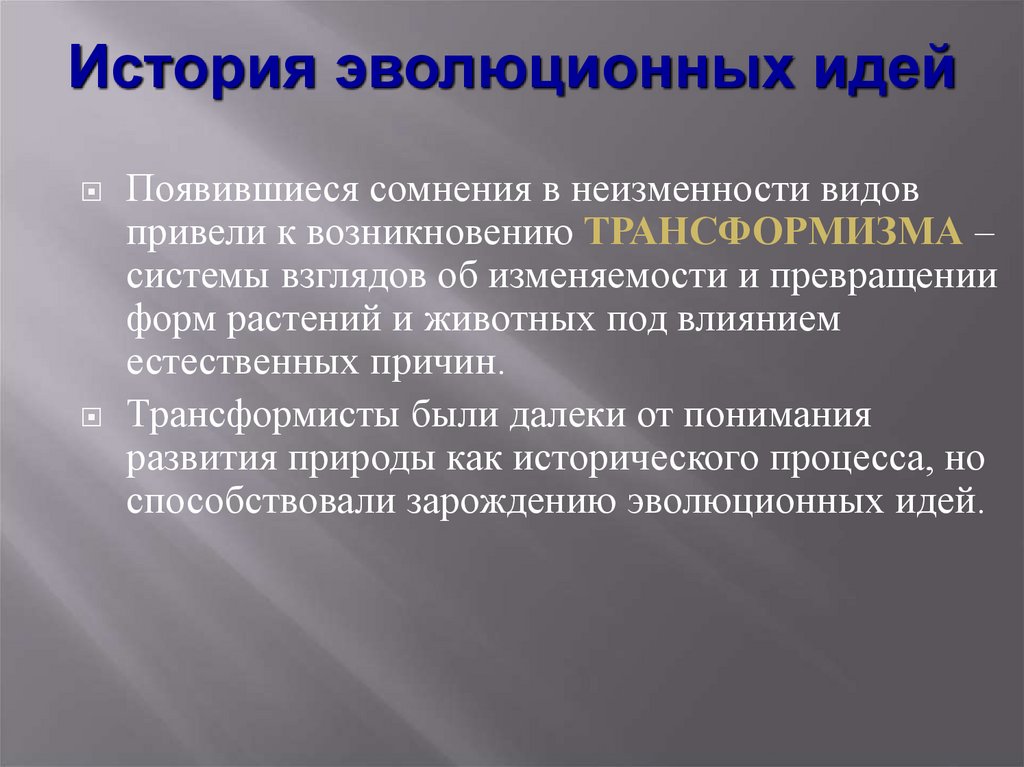 История эволюционных идей

Появившиеся сомнения в неизменности видов привели к возникновению ТРАНСФОРМИЗМА – системы взглядов об изменяемости и превращении форм растений и животных под влиянием естественных причин.

Трансформисты были далеки от понимания развития природы как исторического процесса, но способствовали зарождению эволюционных идей.